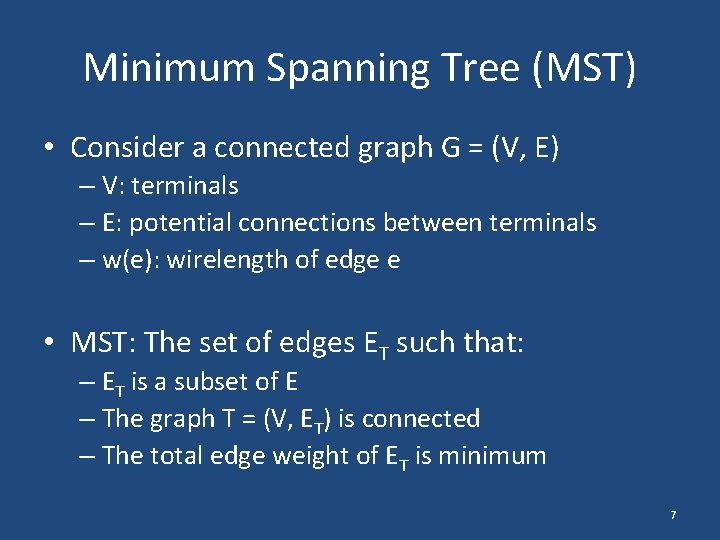 Minimum Spanning Tree (MST)

• Consider a connected graph G = (V, E)
– V: terminals
– E: potential connections between terminals
– w(e): wirelength of edge e

• MST: The set of edges $E_T$ such that:
– $E_T$ is a subset of E
– The graph T = (V, $E_T$) is connected
– The total edge weight of $E_T$ is minimum

7